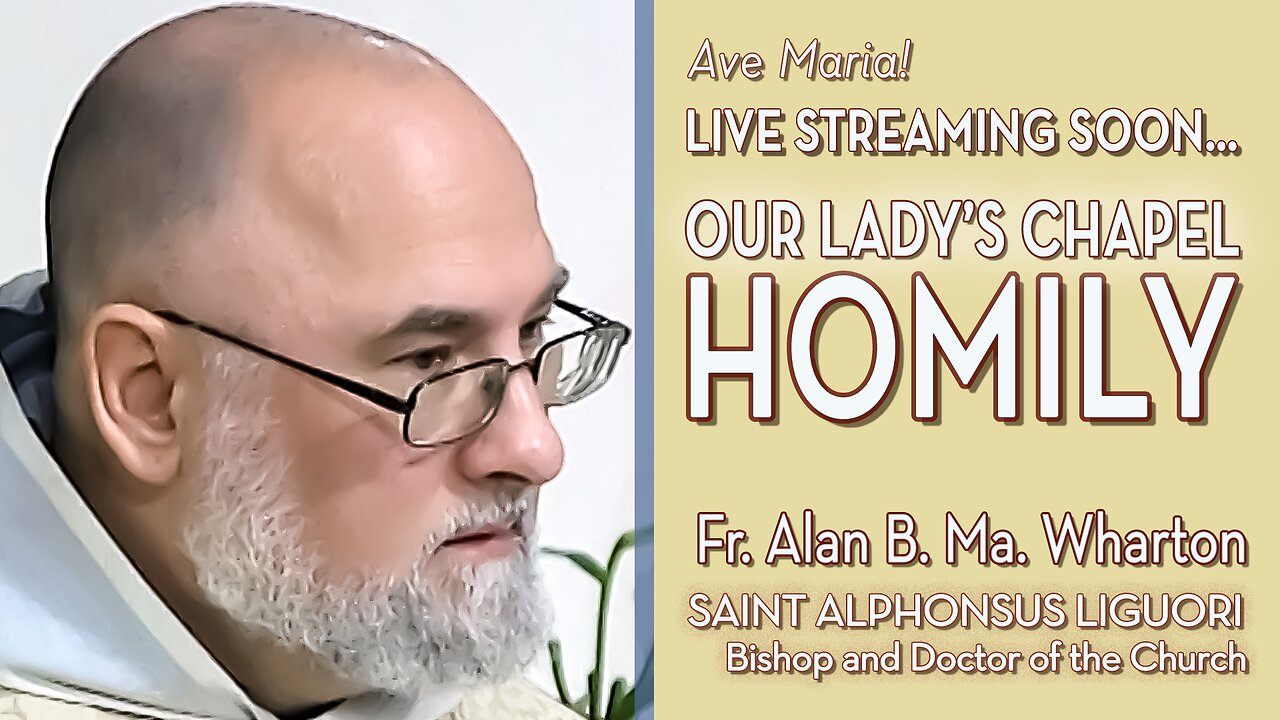 Ave Maria!
LIVE STREAMING SOON...
OUR LADY'S CHAPEL
HOMILY
Fr. Alan B. Ma. Wharton
SAINT ALPHONSUS LIGUORI
Bishop and Doctor of the Church